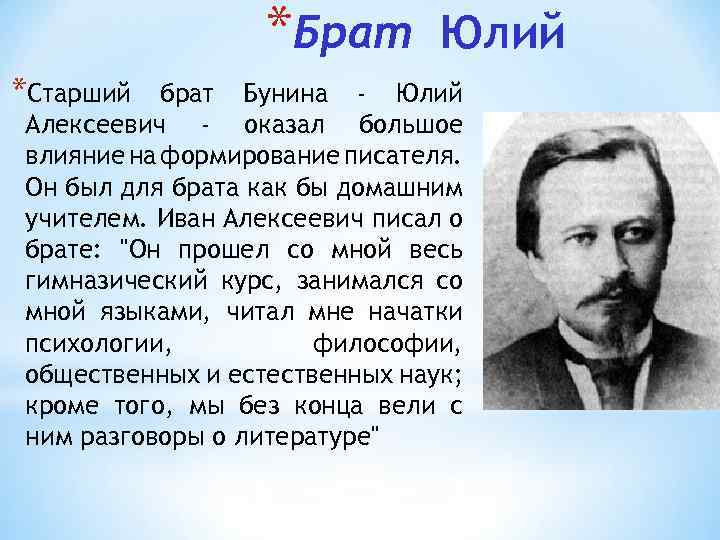 *Брат Юлий

*Старший брат Бунина - Юлий Алексеевич - оказал большое влияние на формирование писателя. Он был для брата как бы домашним учителем. Иван Алексеевич писал о брате: "Он прошел со мной весь гимназический курс, занимался со мной языками, читал мне начатки психологии, философии, общественных и естественных наук; кроме того, мы без конца вели с ним разговоры о литературе"